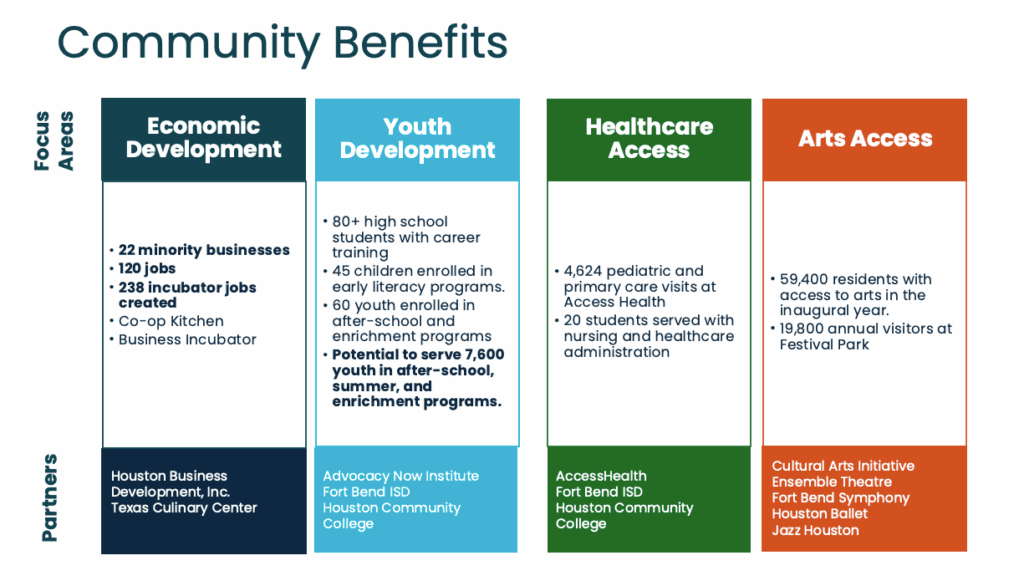 Community Benefits

Focus Areas

Economic Development

• 22 minority businesses
• 120 jobs
• 238 incubator jobs created
• Co-op Kitchen
• Business Incubator

Youth Development

• 80+ high school students with career training
• 45 children enrolled in early literacy programs.
• 60 youth enrolled in after-school and enrichment programs
• Potential to serve 7,600 youth in after-school, summer, and enrichment programs.

Healthcare Access

• 4,624 pediatric and primary care visits at Access Health
• 20 students served with nursing and healthcare administration

Arts Access

• 59,400 residents with access to arts in the inaugural year.
• 19,800 annual visitors at Festival Park

Partners

Houston Business Development, Inc.
Texas Culinary Center

Advocacy Now Institute
Fort Bend ISD
Houston Community College

AccessHealth
Fort Bend ISD
Houston Community College

Cultural Arts Initiative
Ensemble Theatre
Fort Bend Symphony
Houston Ballet
Jazz Houston